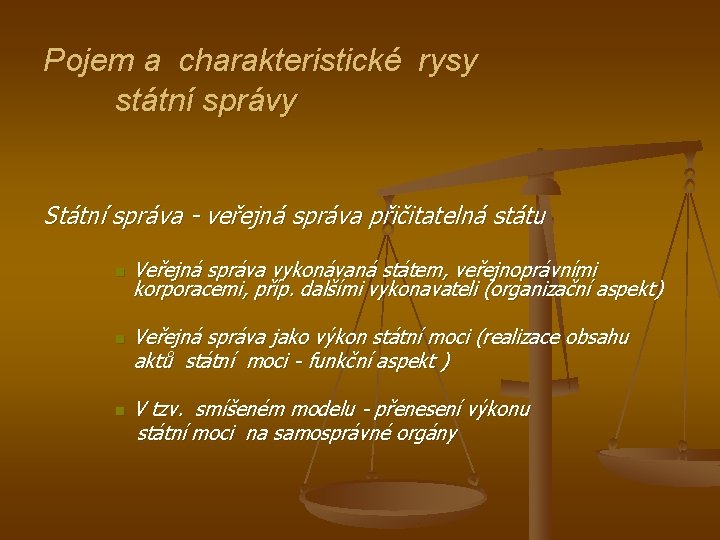 Pojem a charakteristické rysy státní správy

Státní správa - veřejná správa přičitatelná státu

Veřejná správa vykonávaná státem, veřejnoprávními korporacemi, příp. dalšími vykonavateli (organizační aspekt)

Veřejná správa jako výkon státní moci (realizace obsahu aktů státní moci - funkční aspekt )

V tzv. smíšeném modelu - přenesení výkonu státní moci na samosprávné orgány